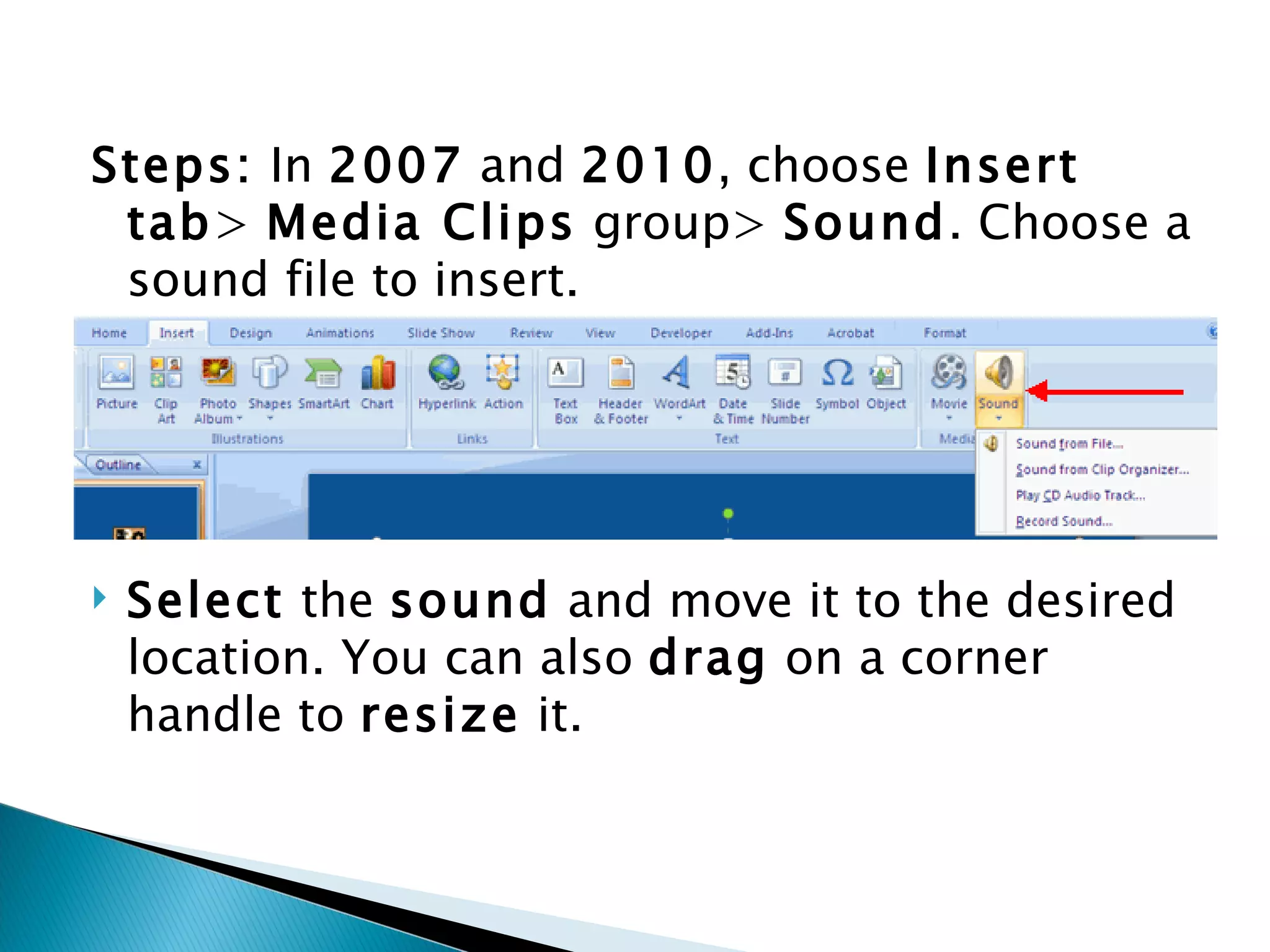 Steps: In 2007 and 2010, choose Insert tab> Media Clips group> Sound. Choose a sound file to insert.

Home Insert Design Animations Slide Show Review View Developer Add-Ins Acrobat Format

Picture Clip Art Photo Album Shapes SmartArt Chart
Illustrations

Hyperlink Action
Links

Text Box Header & Footer WordArt Date & Time Slide Number Symbol Object
Text

Movie Sound
Media

Sound from File...
Sound from Clip Organizer...
Play CD Audio Track...
Record Sound...

Outline

Select the sound and move it to the desired location. You can also drag on a corner handle to resize it.